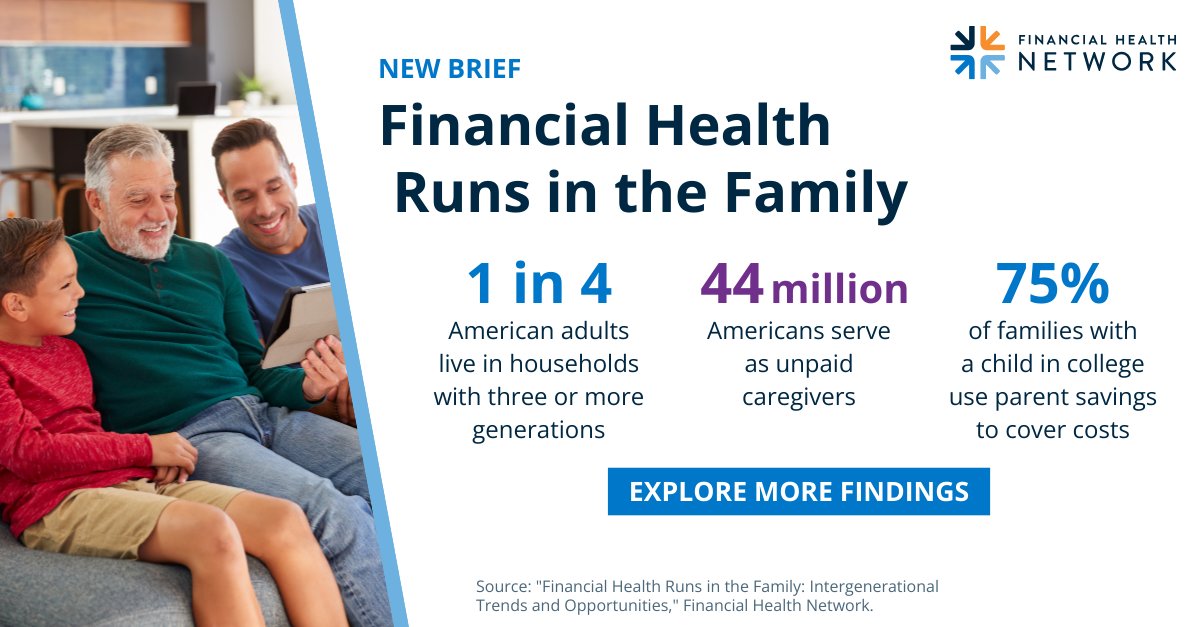 FINANCIAL HEALTH NETWORK

NEW BRIEF

Financial Health Runs in the Family

1 in 4
American adults live in households with three or more generations

44 million
Americans serve as unpaid caregivers

75%
of families with a child in college use parent savings to cover costs

EXPLORE MORE FINDINGS

Source: "Financial Health Runs in the Family: Intergenerational Trends and Opportunities," Financial Health Network.